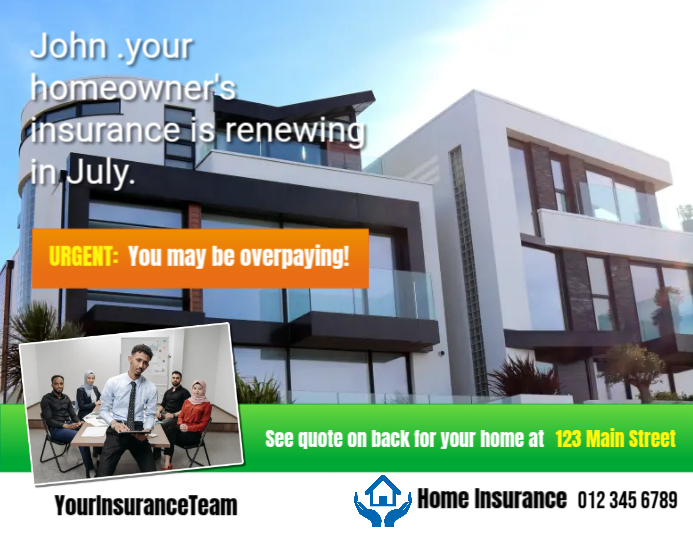 John .your homeowner's insurance is renewing in July.

URGENT: You may be overpaying!

See quote on back for your home at 123 Main Street

YourInsuranceTeam

Home Insurance 012 345 6789